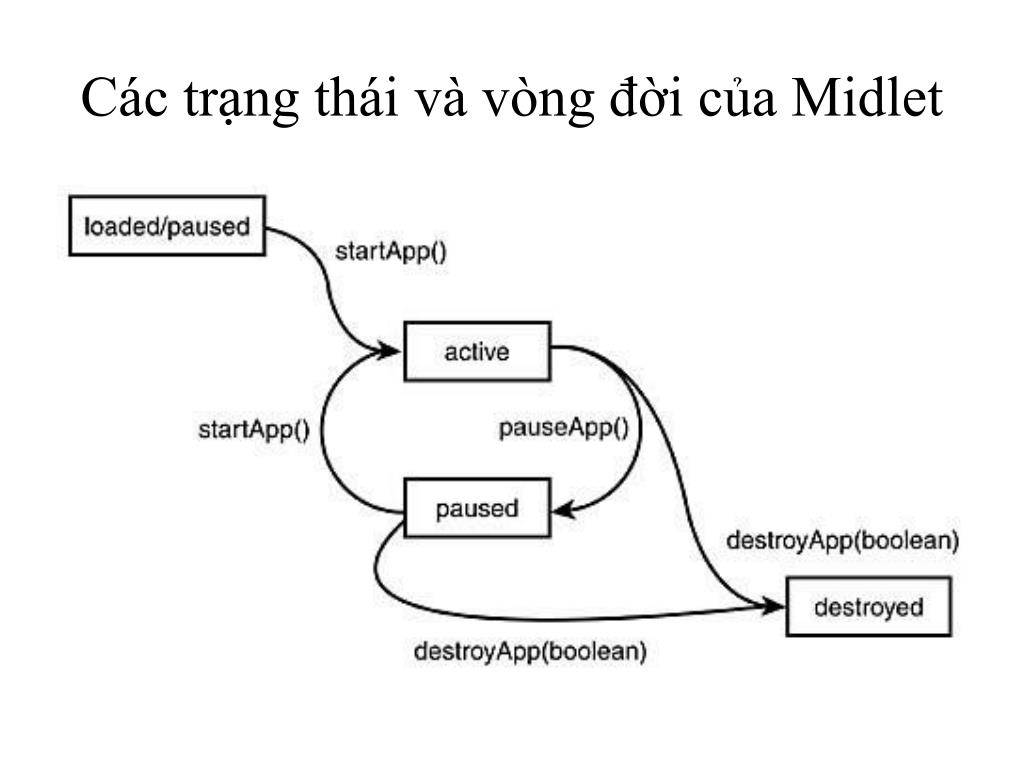 Các trạng thái và vòng đời của Midlet

loaded/paused

startApp()

active

startApp()

pauseApp()

paused

destroyApp(boolean)

destroyed

destroyApp(boolean)